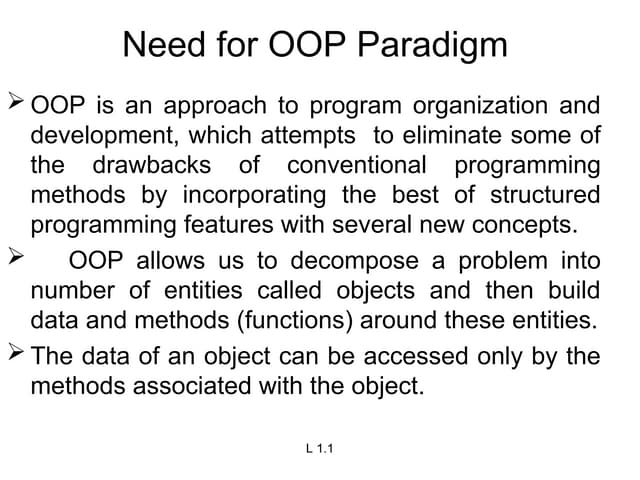 Need for OOP Paradigm

➢ OOP is an approach to program organization and development, which attempts to eliminate some of the drawbacks of conventional programming methods by incorporating the best of structured programming features with several new concepts.

➢ OOP allows us to decompose a problem into number of entities called objects and then build data and methods (functions) around these entities.

➢ The data of an object can be accessed only by the methods associated with the object.

L 1.1